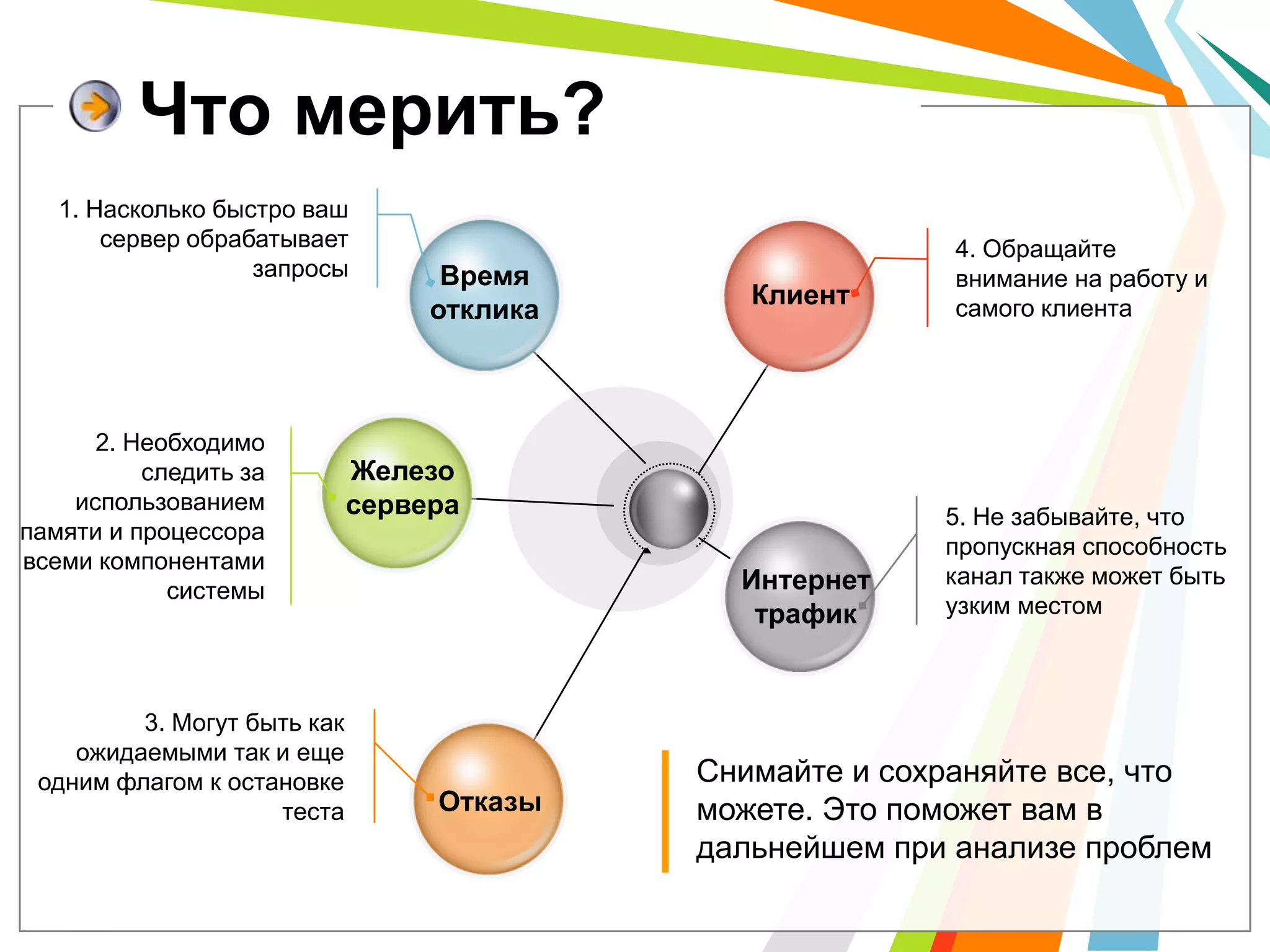 Что мерить?

1. Насколько быстро ваш сервер обрабатывает запросы

Время отклика

Клиент

4. Обращайте внимание на работу и самого клиента

2. Необходимо следить за использованием памяти и процессора всеми компонентами системы

Железо сервера

Интернет трафик

5. Не забывайте, что пропускная способность канал также может быть узким местом

3. Могут быть как ожидаемыми так и еще одним флагом к остановке теста

Отказы

Снимайте и сохраняйте все, что можете. Это поможет вам в дальнейшем при анализе проблем